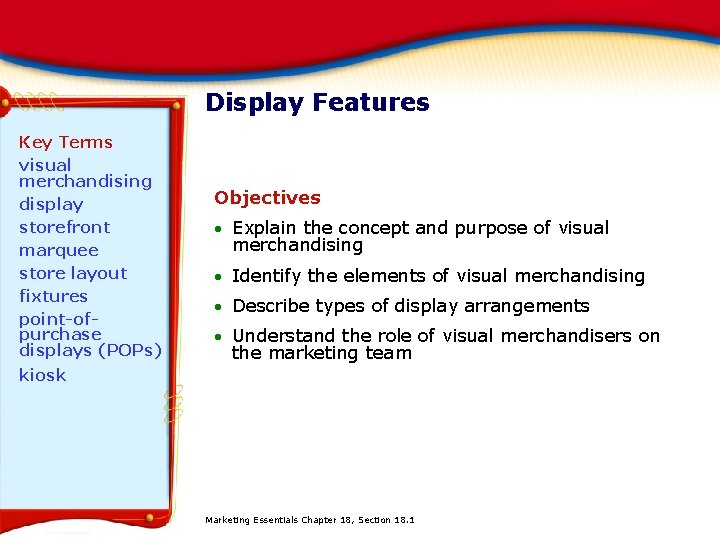 Display Features

Key Terms
visual merchandising
display
storefront
marquee
store layout
fixtures
point-of-purchase displays (POPs)
kiosk

Objectives
• Explain the concept and purpose of visual merchandising
• Identify the elements of visual merchandising
• Describe types of display arrangements
• Understand the role of visual merchandisers on the marketing team

Marketing Essentials Chapter 18, Section 18.1